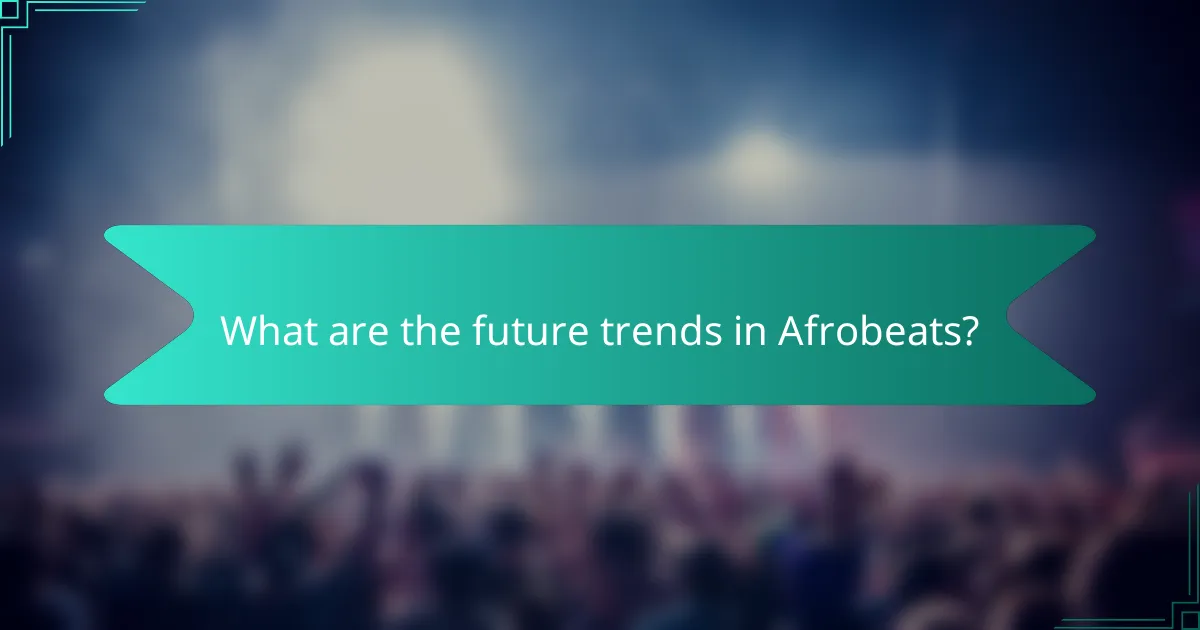 What are the future trends in Afrobeats?